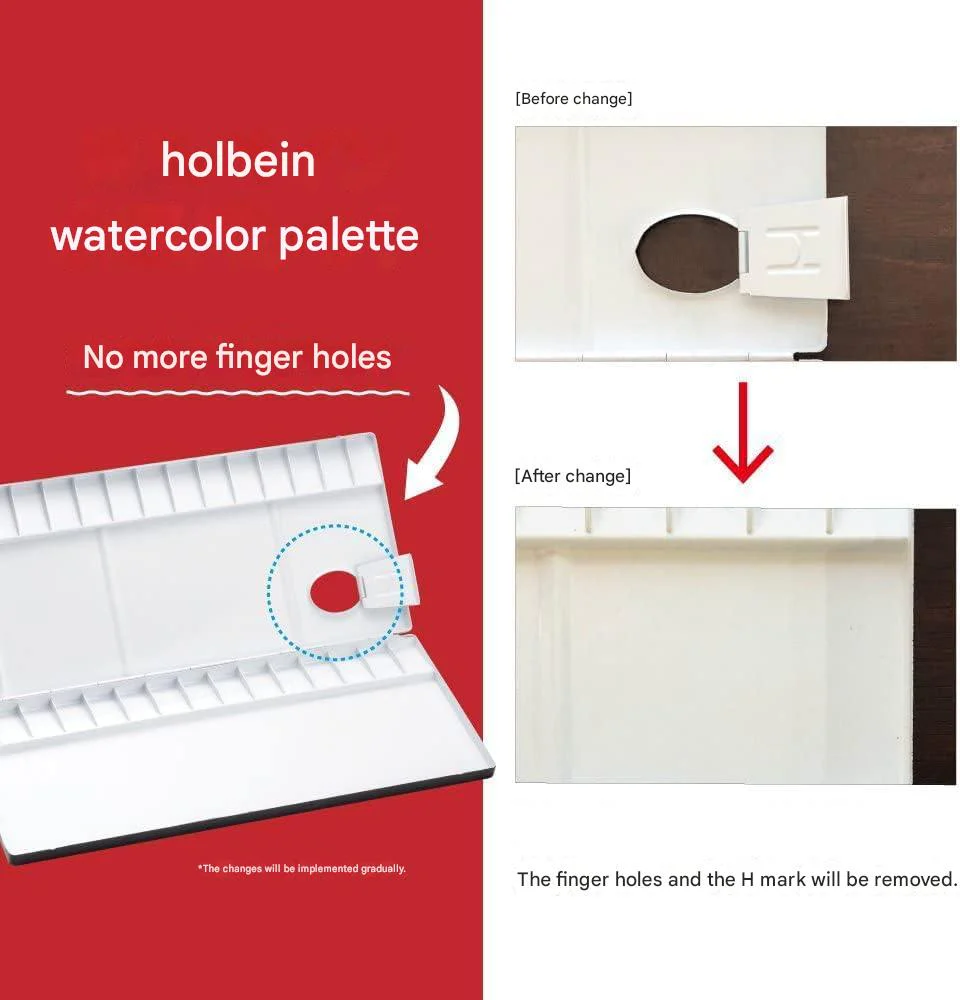 holbein
watercolor palette

No more finger holes

*The changes will be implemented gradually.

[Before change]

H

[After change]

The finger holes and the H mark will be removed.